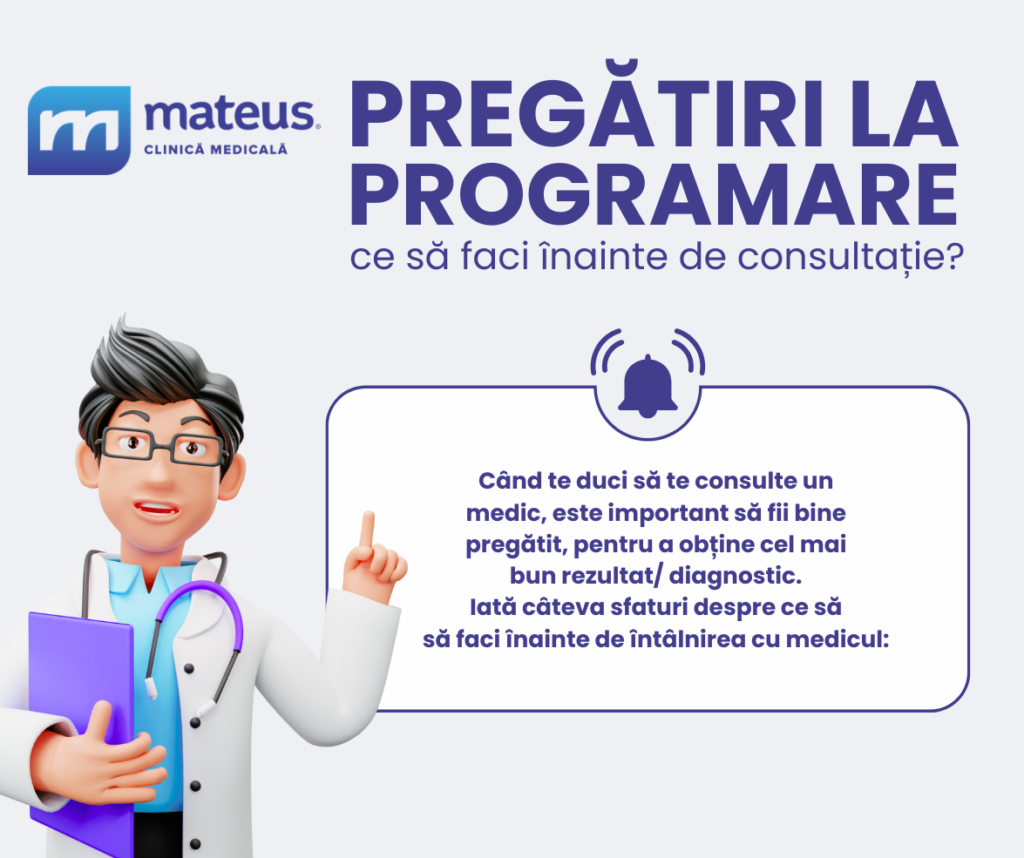 mateus.
CLINICĂ MEDICALĂ

PREGĂTIRI LA PROGRAMARE
ce să faci înainte de consultație?

Când te duci să te consulte un medic, este important să fii bine pregătit, pentru a obține cel mai bun rezultat/ diagnostic.
Iată câteva sfaturi despre ce să să faci înainte de întâlnirea cu medicul: